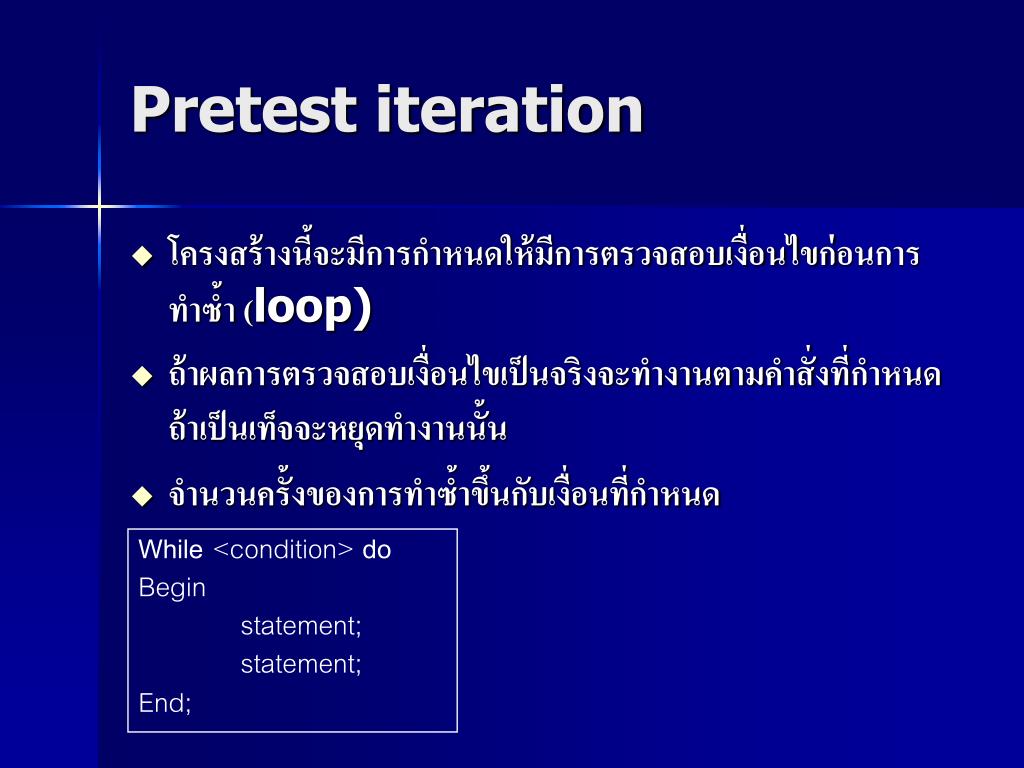 Pretest iteration

◆ โครงสร้างนี้จะมีการกำหนดให้มีการตรวจสอบเงื่อนไขก่อนการทำซ้ำ (loop)

◆ ถ้าผลการตรวจสอบเงื่อนไขเป็นจริงจะทำงานตามคำสั่งที่กำหนด ถ้าเป็นเท็จจะหยุดทำงานนั้น

◆ จำนวนครั้งของการทำซ้ำขึ้นกับเงื่อนที่กำหนด

While <condition> do
Begin
statement;
statement;
End;